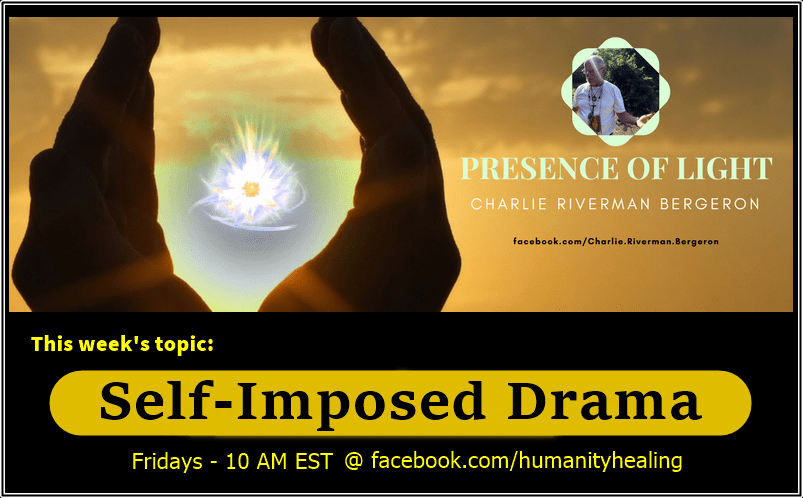 PRESENCE OF LIGHT
CHARLIE RIVERMAN BERGERON
facebook.com/Charlie.Riverman.Bergeron

This week's topic:

Self-Imposed Drama

Fridays - 10 AM EST @ facebook.com/humanityhealing